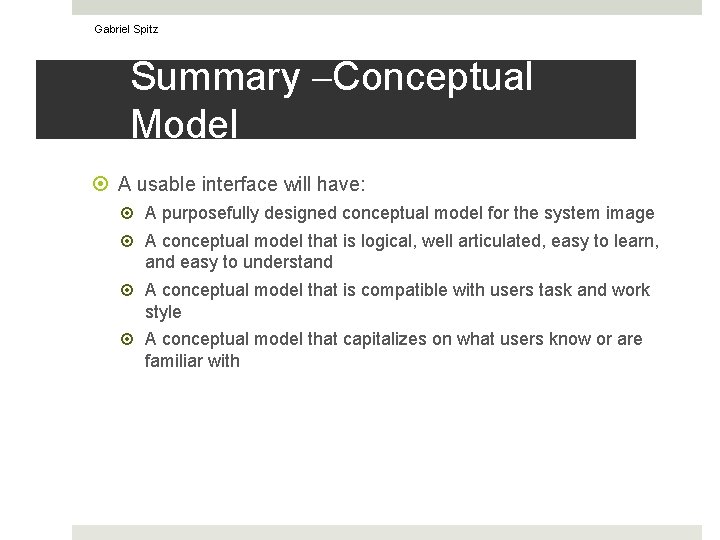 Gabriel Spitz

Summary –Conceptual Model

• A usable interface will have:

• A purposefully designed conceptual model for the system image

• A conceptual model that is logical, well articulated, easy to learn, and easy to understand

• A conceptual model that is compatible with users task and work style

• A conceptual model that capitalizes on what users know or are familiar with